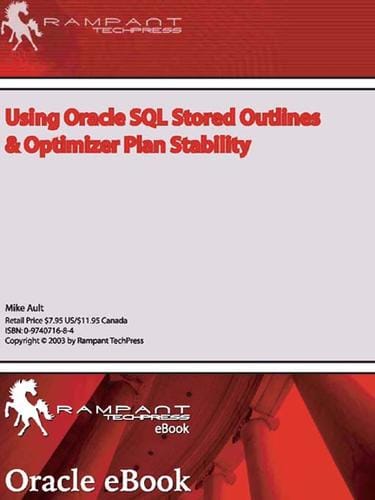 RAMPANT
TECHPRESS

Using Oracle SQL Stored Outlines & Optimizer Plan Stability

Mike Ault
Retail Price $7.95 US/$11.95 Canada
ISBN: 0-9740716-8-4
Copyright © 2003 by Rampant TechPress

RAMPANT
TECHPRESS
eBook

Oracle eBook